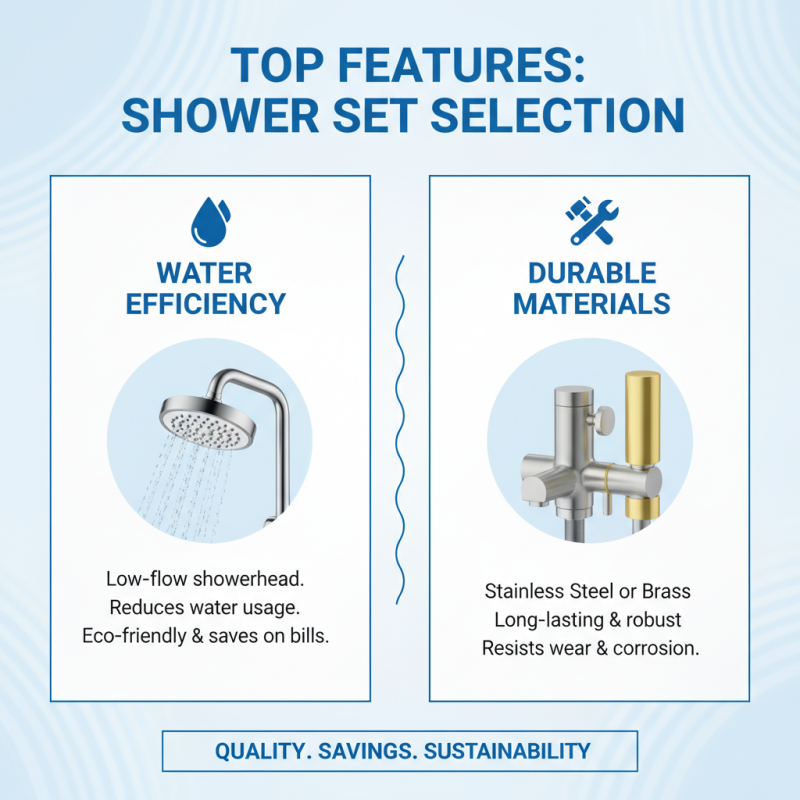 TOP FEATURES:
SHOWER SET SELECTION

WATER EFFICIENCY

Low-flow showerhead.
Reduces water usage.
Eco-friendly & saves on bills.

DURABLE MATERIALS

Stainless Steel or Brass
Long-lasting & robust
Resists wear & corrosion.

QUALITY. SAVINGS. SUSTAINABILITY